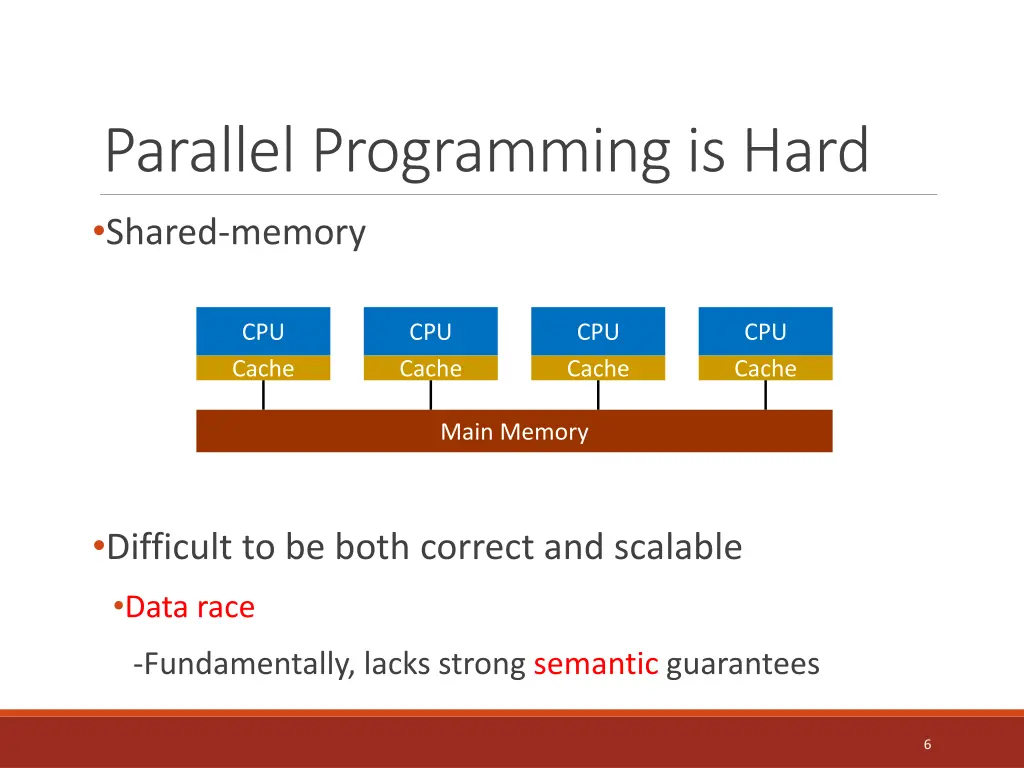 Parallel Programming is Hard

•Shared-memory

CPU
Cache

CPU
Cache

CPU
Cache

CPU
Cache

Main Memory

•Difficult to be both correct and scalable

•Data race

-Fundamentally, lacks strong semantic guarantees

6